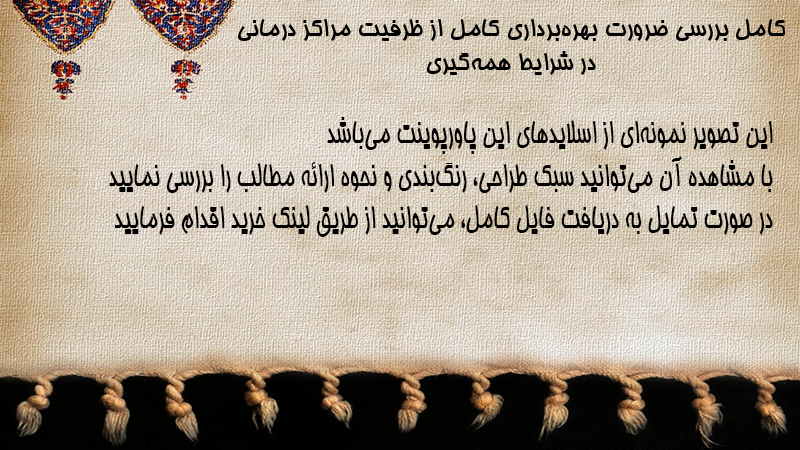 کامل بررسی ضرورت بهره‌برداری کامل از ظرفیت مراکز درمانی در شرایط همه‌گیری

این تصویر نمونه‌ای از اسلایدهای این پاورپوینت می‌باشد
با مشاهده آن می‌توانید سبک طراحی، رنگ‌بندی و نحوه ارائه مطالب را بررسی نمایید
در صورت تمایل به دریافت فایل کامل، می‌توانید از طریق لینک خرید اقدام فرمایید